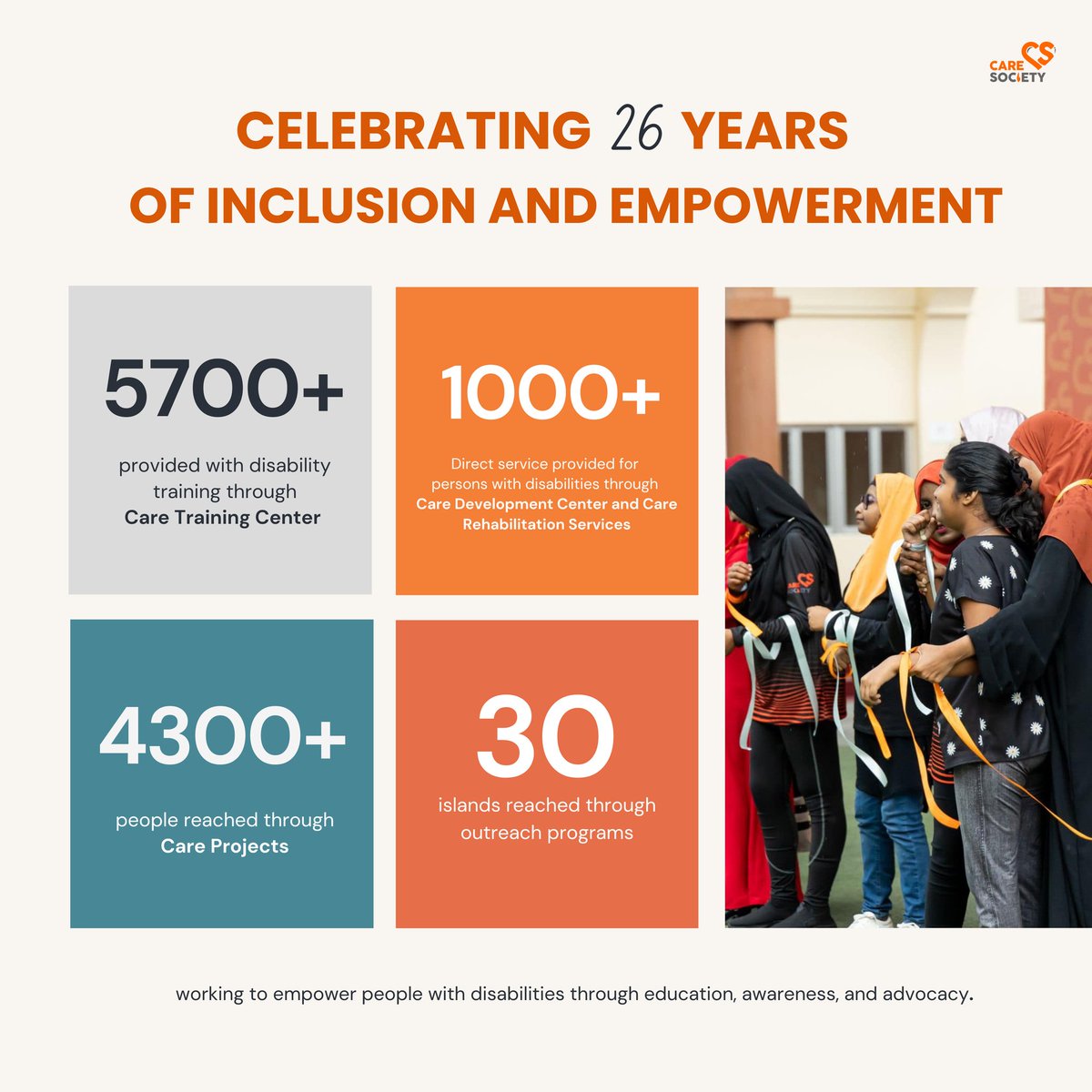 CARE SOCIETY

CELEBRATING 26 YEARS OF INCLUSION AND EMPOWERMENT

5700+
provided with disability training through
Care Training Center

1000+
Direct service provided for persons with disabilities through
Care Development Center and Care Rehabilitation Services

4300+
people reached through
Care Projects

30
islands reached through outreach programs

CARE SOCIETY

working to empower people with disabilities through education, awareness, and advocacy.